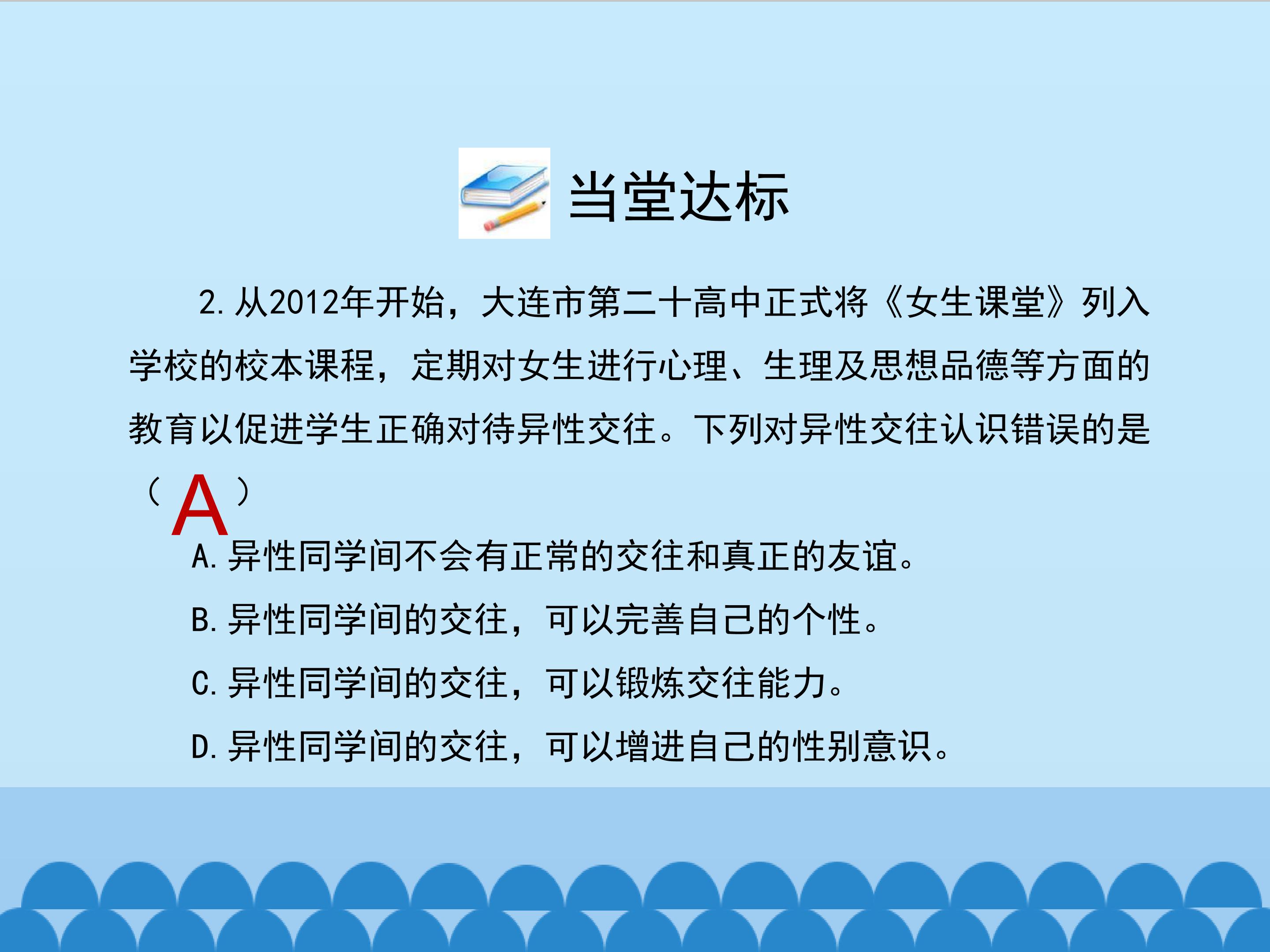 当堂达标

2.从2012年开始，大连市第二十高中正式将《女生课堂》列入学校的校本课程，定期对女生进行心理、生理及思想品德等方面的教育以促进学生正确对待异性交往。下列对异性交往认识错误的是（A）

A.异性同学间不会有正常的交往和真正的友谊。

B.异性同学间的交往，可以完善自己的个性。

C.异性同学间的交往，可以锻炼交往能力。

D.异性同学间的交往，可以增进自己的性别意识。